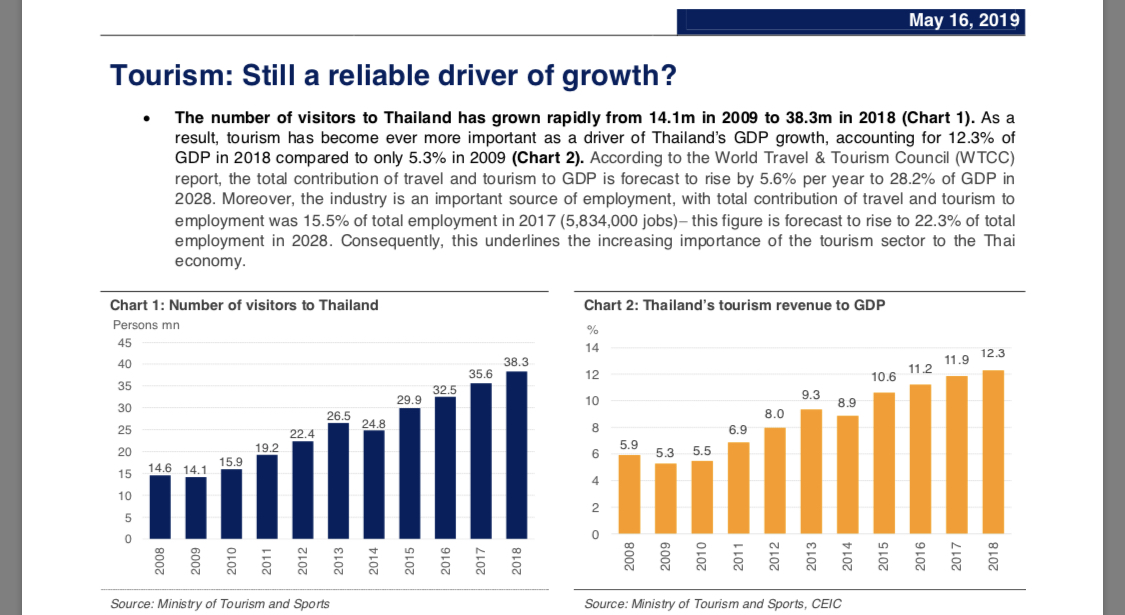 May 16, 2019

Tourism: Still a reliable driver of growth?

• The number of visitors to Thailand has grown rapidly from 14.1m in 2009 to 38.3m in 2018 (Chart 1). As a result, tourism has become ever more important as a driver of Thailand's GDP growth, accounting for 12.3% of GDP in 2018 compared to only 5.3% in 2009 (Chart 2). According to the World Travel & Tourism Council (WTCC) report, the total contribution of travel and tourism to GDP is forecast to rise by 5.6% per year to 28.2% of GDP in 2028. Moreover, the industry is an important source of employment, with total contribution of travel and tourism to employment was 15.5% of total employment in 2017 (5,834,000 jobs)– this figure is forecast to rise to 22.3% of total employment in 2028. Consequently, this underlines the increasing importance of the tourism sector to the Thai economy.

Chart 1: Number of visitors to Thailand

Persons mn

45
40
35
30
25
20
15
10
5
0

14.6 14.1 15.9 19.2 22.4 26.5 24.8 29.9 32.5 35.6 38.3

2008 2009 2010 2011 2012 2013 2014 2015 2016 2017 2018

Source: Ministry of Tourism and Sports

Chart 2: Thailand's tourism revenue to GDP

%

14
12
10
8
6
4
2
0

5.9 5.3 5.5 6.9 8.0 9.3 8.9 10.6 11.2 11.9 12.3

2008 2009 2010 2011 2012 2013 2014 2015 2016 2017 2018

Source: Ministry of Tourism and Sports, CEIC